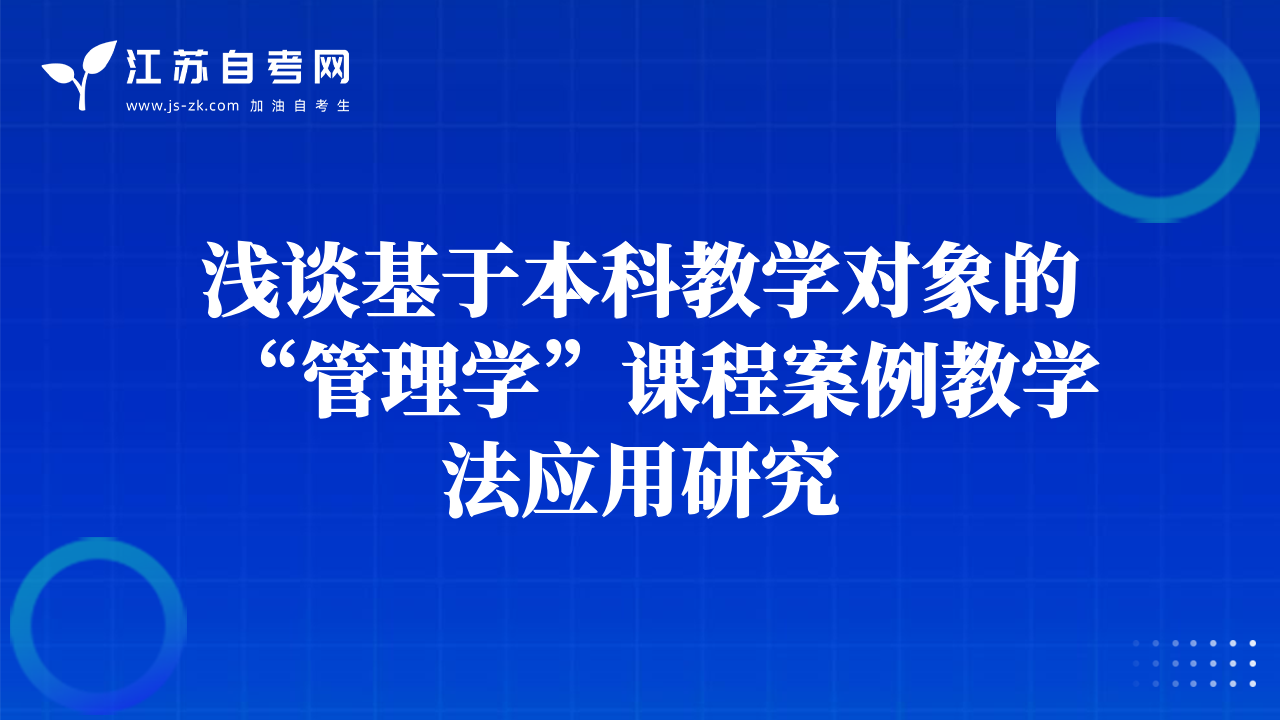 江苏自考网
www.js-zk.com 加油自考生

浅谈基于本科教学对象的“管理学”课程案例教学法应用研究